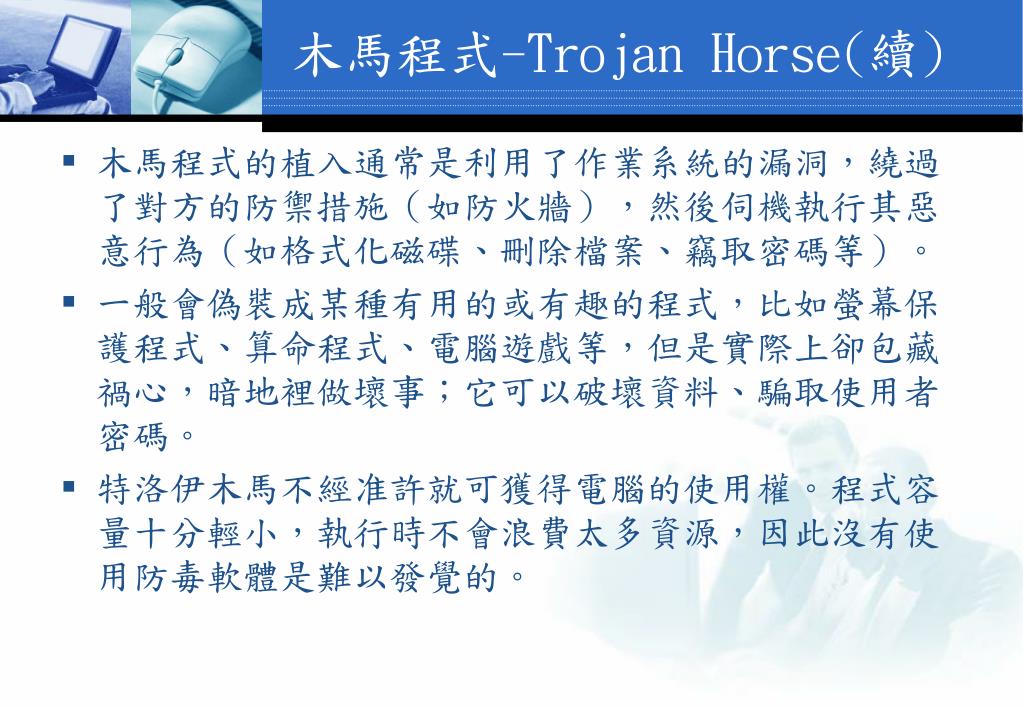 木馬程式-Trojan Horse(續)

▪ 木馬程式的植入通常是利用了作業系統的漏洞，繞過了對方的防禦措施（如防火牆），然後伺機執行其惡意行為（如格式化磁碟、刪除檔案、竊取密碼等）。

▪ 一般會偽裝成某種有用的或有趣的程式，比如螢幕保護程式、算命程式、電腦遊戲等，但是實際上卻包藏禍心，暗地裡做壞事；它可以破壞資料、騙取使用者密碼。

▪ 特洛伊木馬不經准許就可獲得電腦的使用權。程式容量十分輕小，執行時不會浪費太多資源，因此沒有使用防毒軟體是難以發覺的。